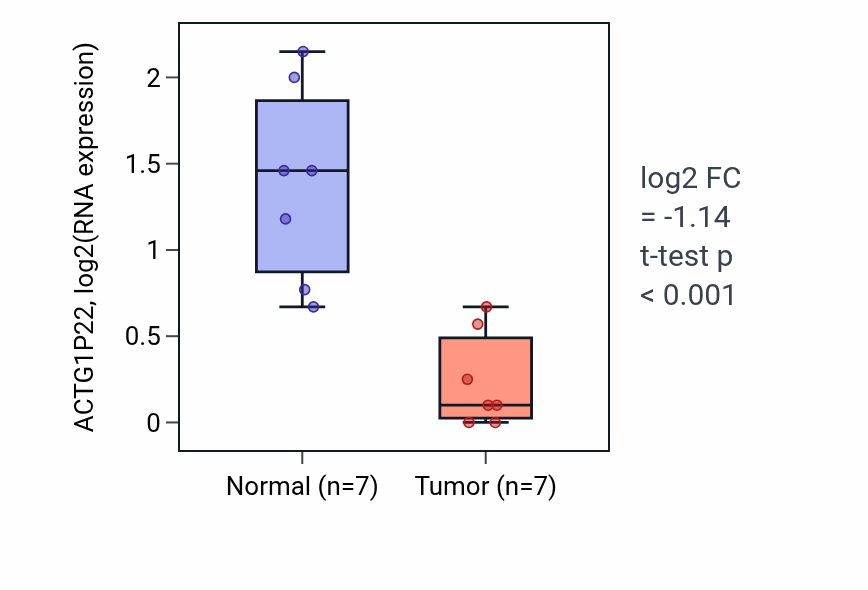 ACTG1P22, log2(RNA expression)

2
1.5
1
0.5
0

Normal (n=7)
Tumor (n=7)

log2 FC
= -1.14
t-test p
< 0.001